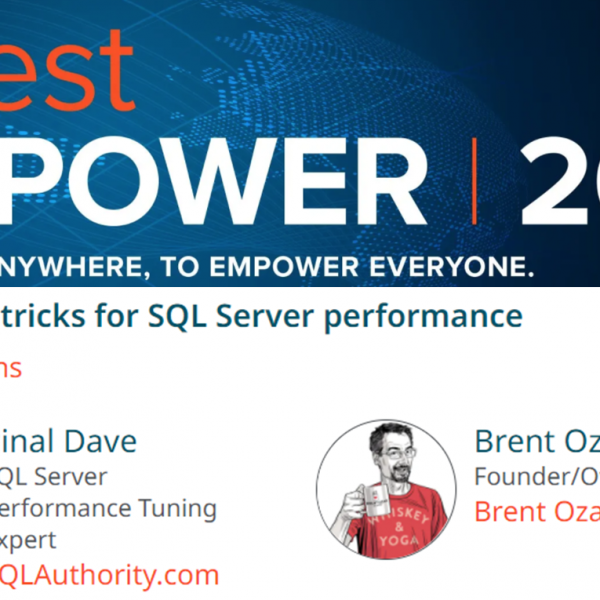 est
POWER | 2

NYWHERE, TO EMPOWER EVERYONE.

tricks for SQL Server performance

ns

inal Dave
QL Server
erformance Tuning
xpert
QLAuthority.com

WHISKEY & YOGA

Brent Oz
Founder/O
Brent Oza